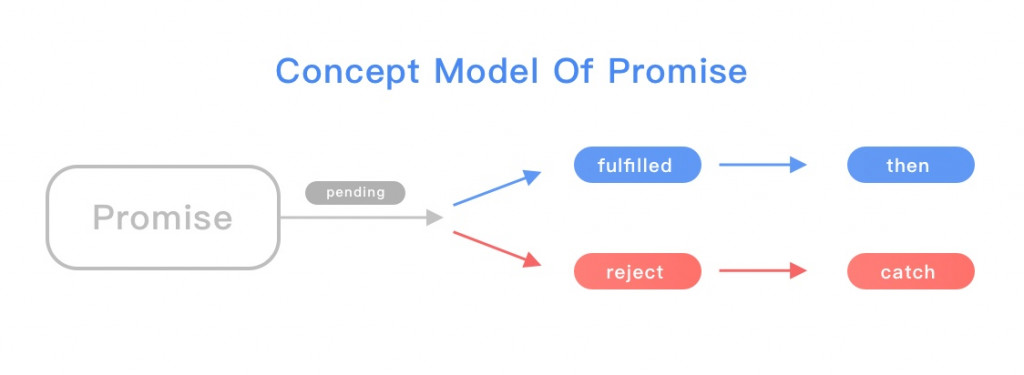 Concept Model Of Promise

Promise

pending

fulfilled

then

reject

catch